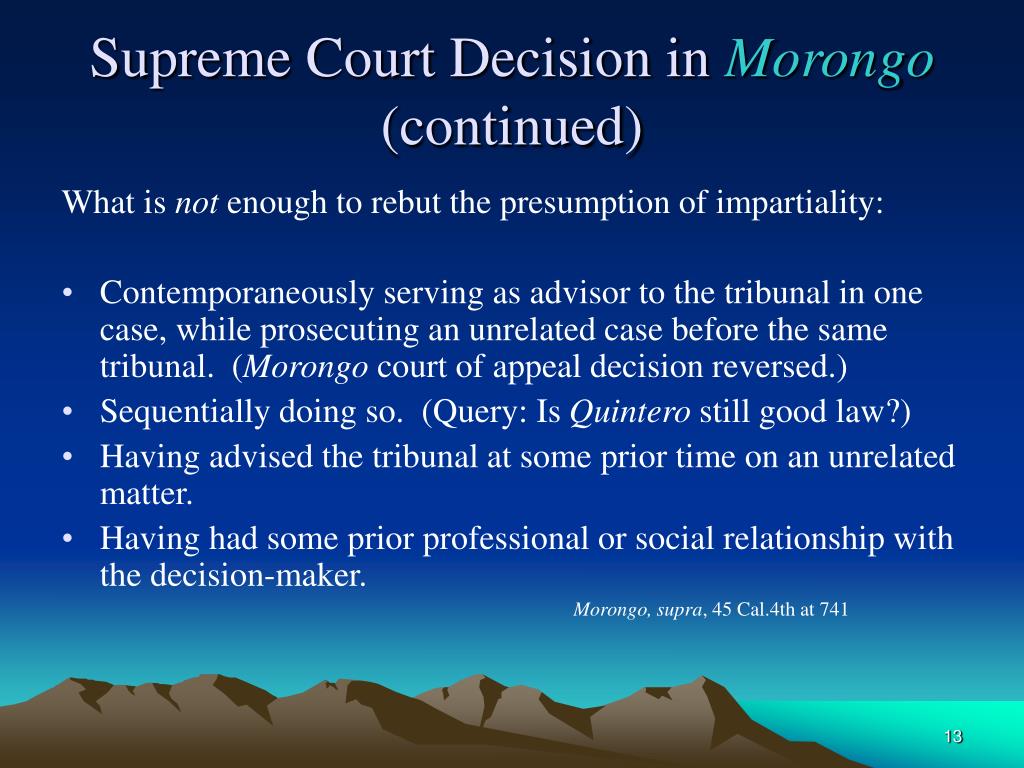 Supreme Court Decision in Morongo (continued)

What is not enough to rebut the presumption of impartiality:

• Contemporaneously serving as advisor to the tribunal in one case, while prosecuting an unrelated case before the same tribunal. (Morongo court of appeal decision reversed.)
• Sequentially doing so. (Query: Is Quintero still good law?)
• Having advised the tribunal at some prior time on an unrelated matter.
• Having had some prior professional or social relationship with the decision-maker.

Morongo, supra, 45 Cal.4th at 741

13